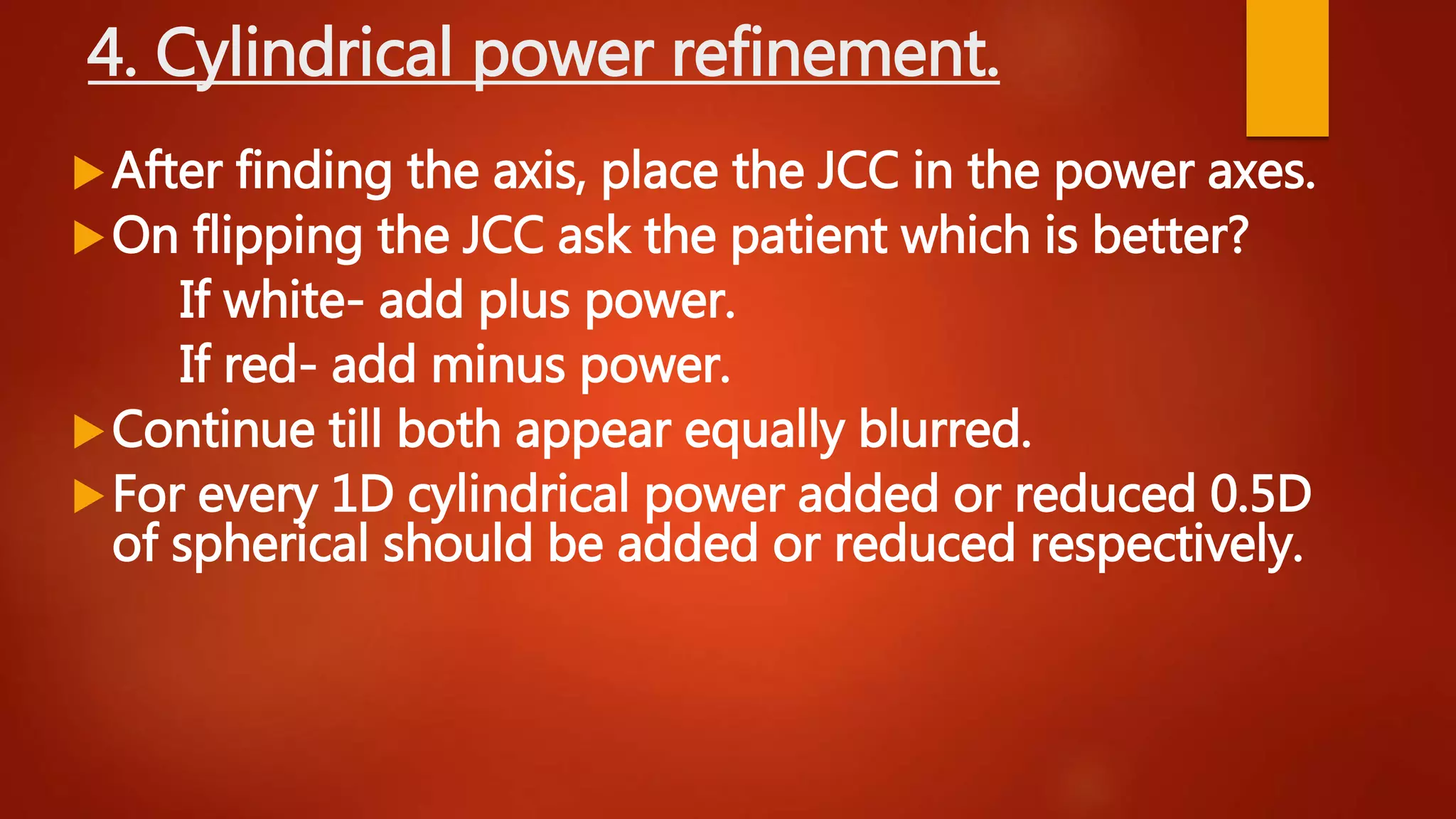 4. Cylindrical power refinement.

After finding the axis, place the JCC in the power axes.

On flipping the JCC ask the patient which is better?

If white- add plus power.

If red- add minus power.

Continue till both appear equally blurred.

For every 1D cylindrical power added or reduced 0.5D of spherical should be added or reduced respectively.